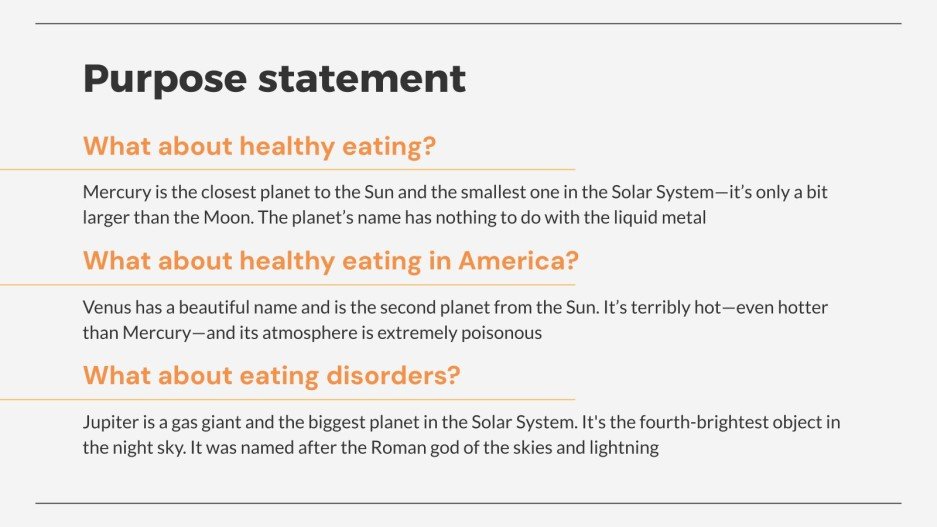 Purpose statement

What about healthy eating?

Mercury is the closest planet to the Sun and the smallest one in the Solar System—it's only a bit larger than the Moon. The planet's name has nothing to do with the liquid metal

What about healthy eating in America?

Venus has a beautiful name and is the second planet from the Sun. It's terribly hot—even hotter than Mercury—and its atmosphere is extremely poisonous

What about eating disorders?

Jupiter is a gas giant and the biggest planet in the Solar System. It's the fourth-brightest object in the night sky. It was named after the Roman god of the skies and lightning